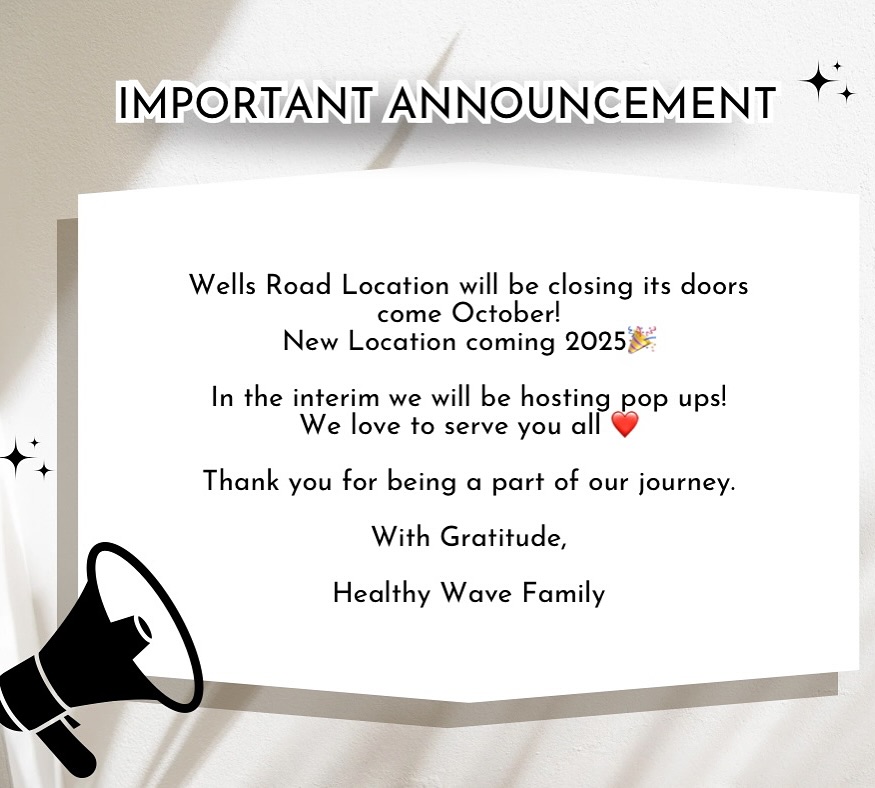 IMPORTANT ANNOUNCEMENT

Wells Road Location will be closing its doors come October!
New Location coming 2025🎉

In the interim we will be hosting pop ups!
We love to serve you all ❤️

Thank you for being a part of our journey.

With Gratitude,

Healthy Wave Family